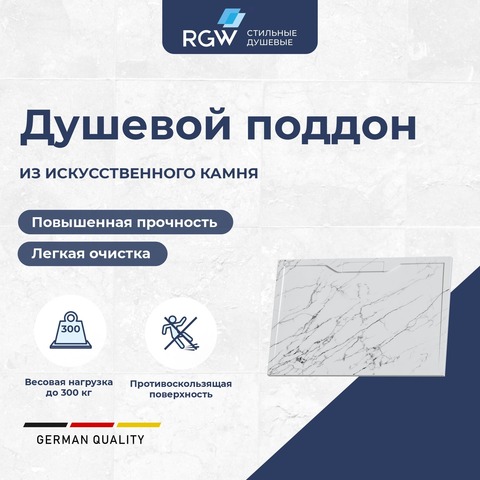 RGW СТИЛЬНЫЕ ДУШЕВЫЕ

Душевой поддон

ИЗ ИСКУССТВЕННОГО КАМНЯ

Повышенная прочность

Легкая очистка

300

Весовая нагрузка до 300 кг

Противоскользящая поверхность

GERMAN QUALITY